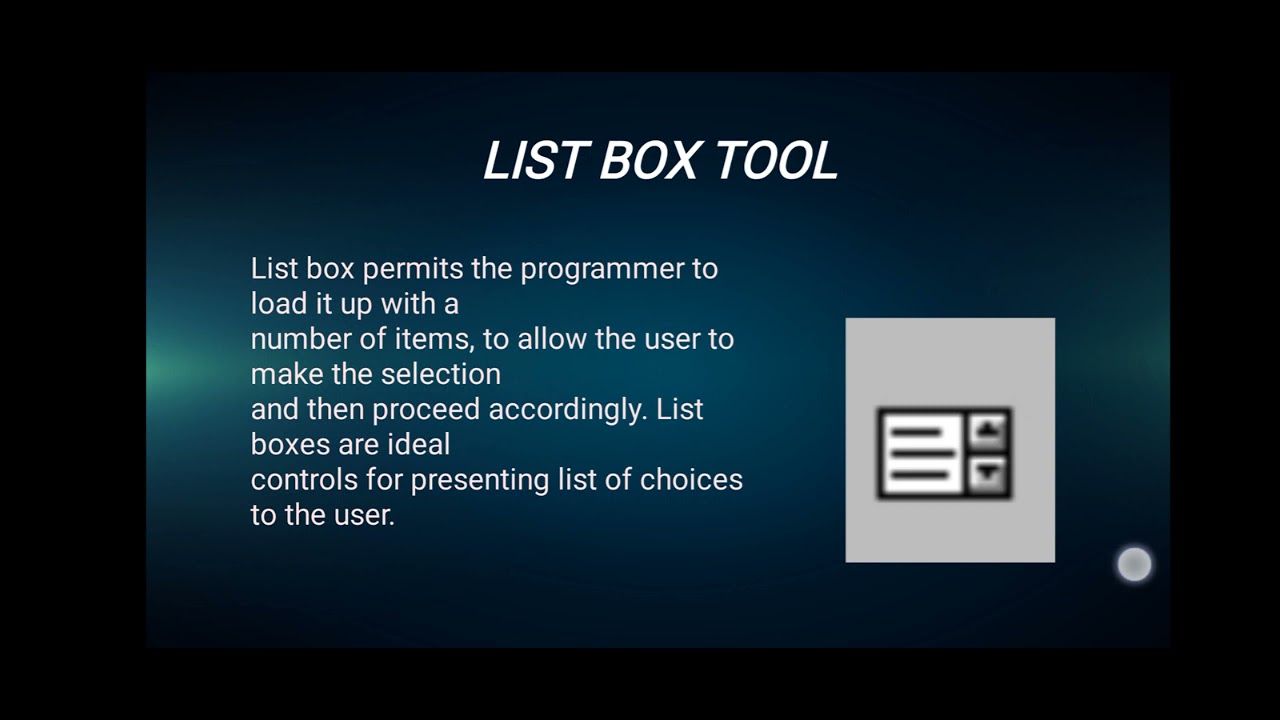 LIST BOX TOOL

List box permits the programmer to load it up with a number of items, to allow the user to make the selection and then proceed accordingly. List boxes are ideal controls for presenting list of choices to the user.